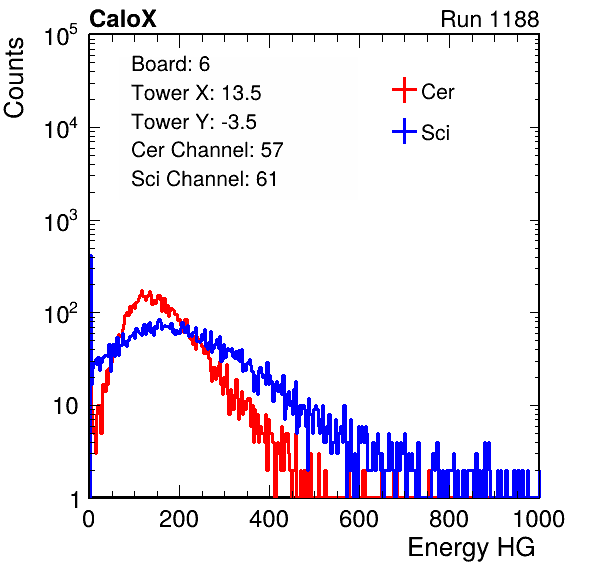 CaloX

Run 1188

Counts

$10^5$

$10^4$

$10^3$

$10^2$

10

1

Board: 6
Tower X: 13.5
Tower Y: -3.5
Cer Channel: 57
Sci Channel: 61

Cer

Sci

0

200

400

600

800

1000

Energy HG